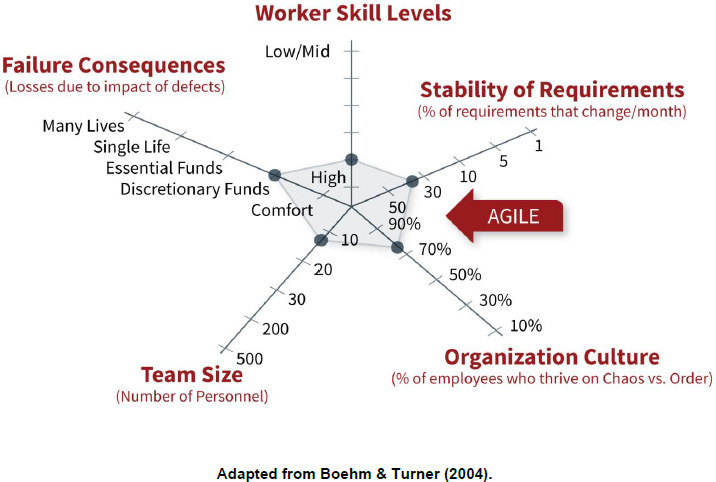 Worker Skill Levels

Low/Mid

High

Failure Consequences
(Losses due to impact of defects)

Many Lives
Single Life
Essential Funds
Discretionary Funds
Comfort

Stability of Requirements
(% of requirements that change/month)

1
5
10
30
50

AGILE

90%
70%
50%
30%
10%

Organization Culture
(% of employees who thrive on Chaos vs. Order)

10
20
30
200
500

Team Size
(Number of Personnel)

Adapted from Boehm & Turner (2004).